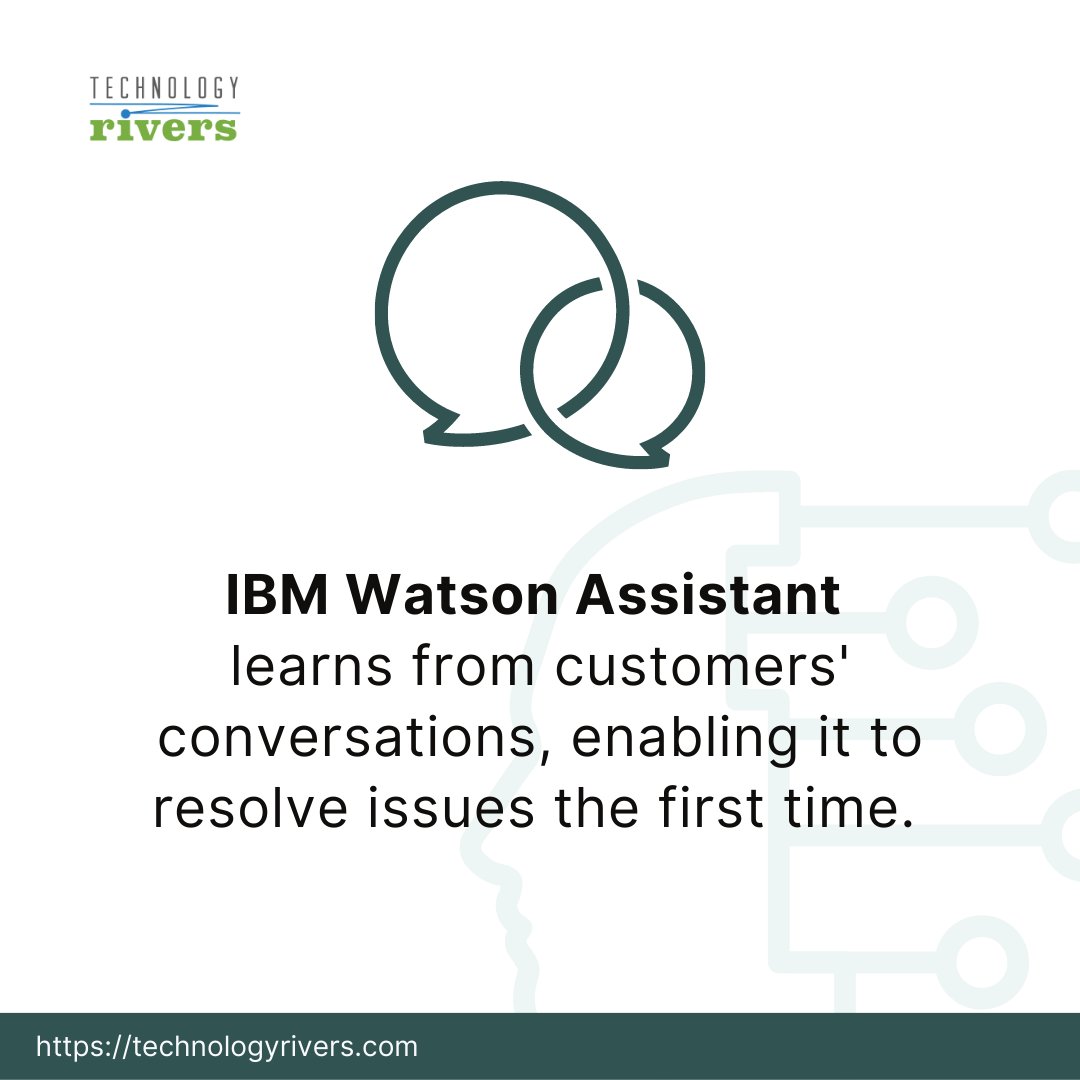 TECHNOLOGY
rivers

IBM Watson Assistant learns from customers' conversations, enabling it to resolve issues the first time.

https://technologyrivers.com